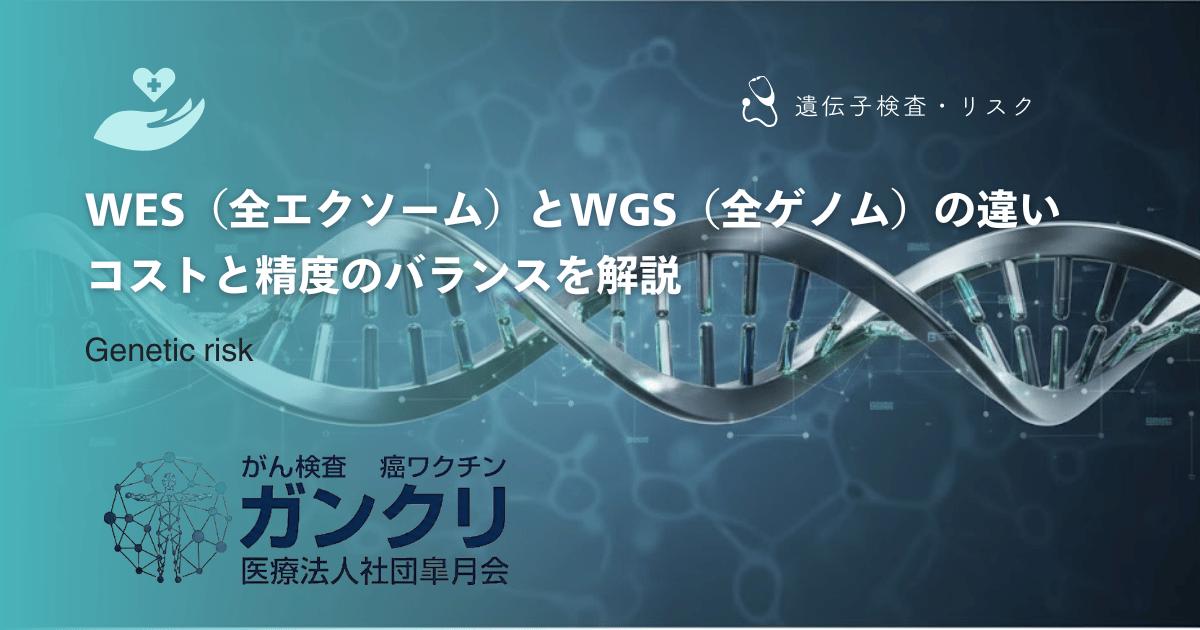 遺伝子検査・リスク

WES（全エクソーム）とWGS（全ゲノム）の違い
コストと精度のバランスを解説

Genetic risk

がん検査　癌ワクチン
ガンクリ
医療法人社団皐月会